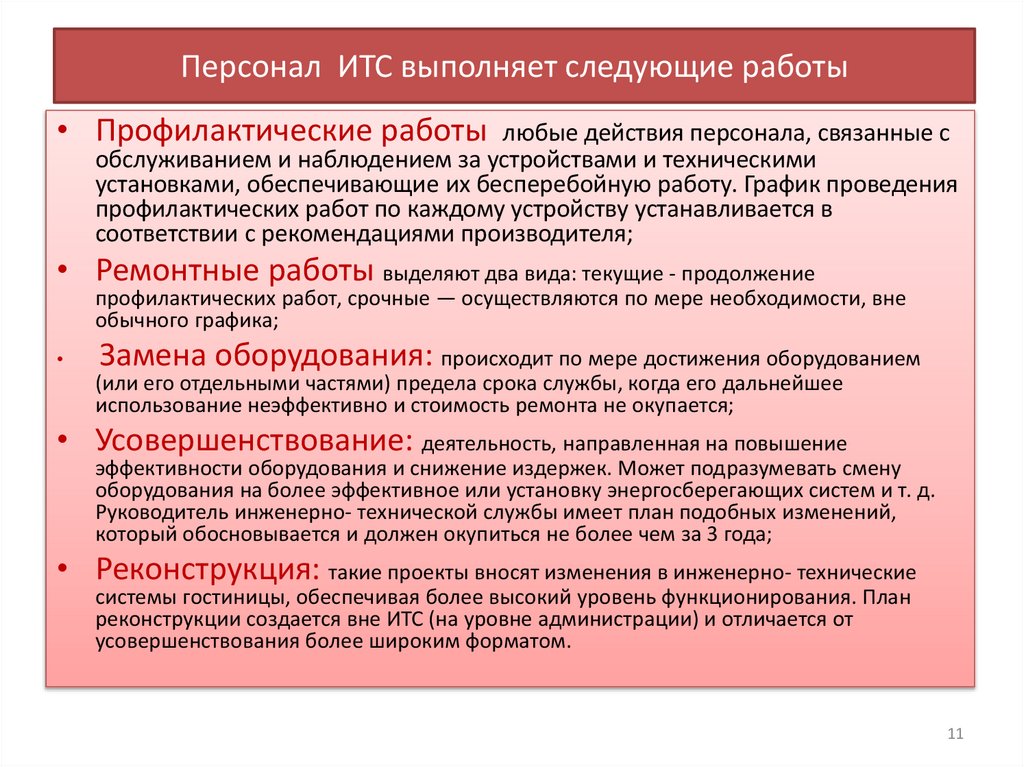 Персонал ИТС выполняет следующие работы

• Профилактические работы любые действия персонала, связанные с обслуживанием и наблюдением за устройствами и техническими установками, обеспечивающие их бесперебойную работу. График проведения профилактических работ по каждому устройству устанавливается в соответствии с рекомендациями производителя;

• Ремонтные работы выделяют два вида: текущие - продолжение профилактических работ, срочные — осуществляются по мере необходимости, вне обычного графика;

• Замена оборудования: происходит по мере достижения оборудованием (или его отдельными частями) предела срока службы, когда его дальнейшее использование неэффективно и стоимость ремонта не окупается;

• Усовершенствование: деятельность, направленная на повышение эффективности оборудования и снижение издержек. Может подразумевать смену оборудования на более эффективное или установку энергосберегающих систем и т. д. Руководитель инженерно- технической службы имеет план подобных изменений, который обосновывается и должен окупиться не более чем за 3 года;

• Реконструкция: такие проекты вносят изменения в инженерно- технические системы гостиницы, обеспечивая более высокий уровень функционирования. План реконструкции создается вне ИТС (на уровне администрации) и отличается от усовершенствования более широким форматом.

11